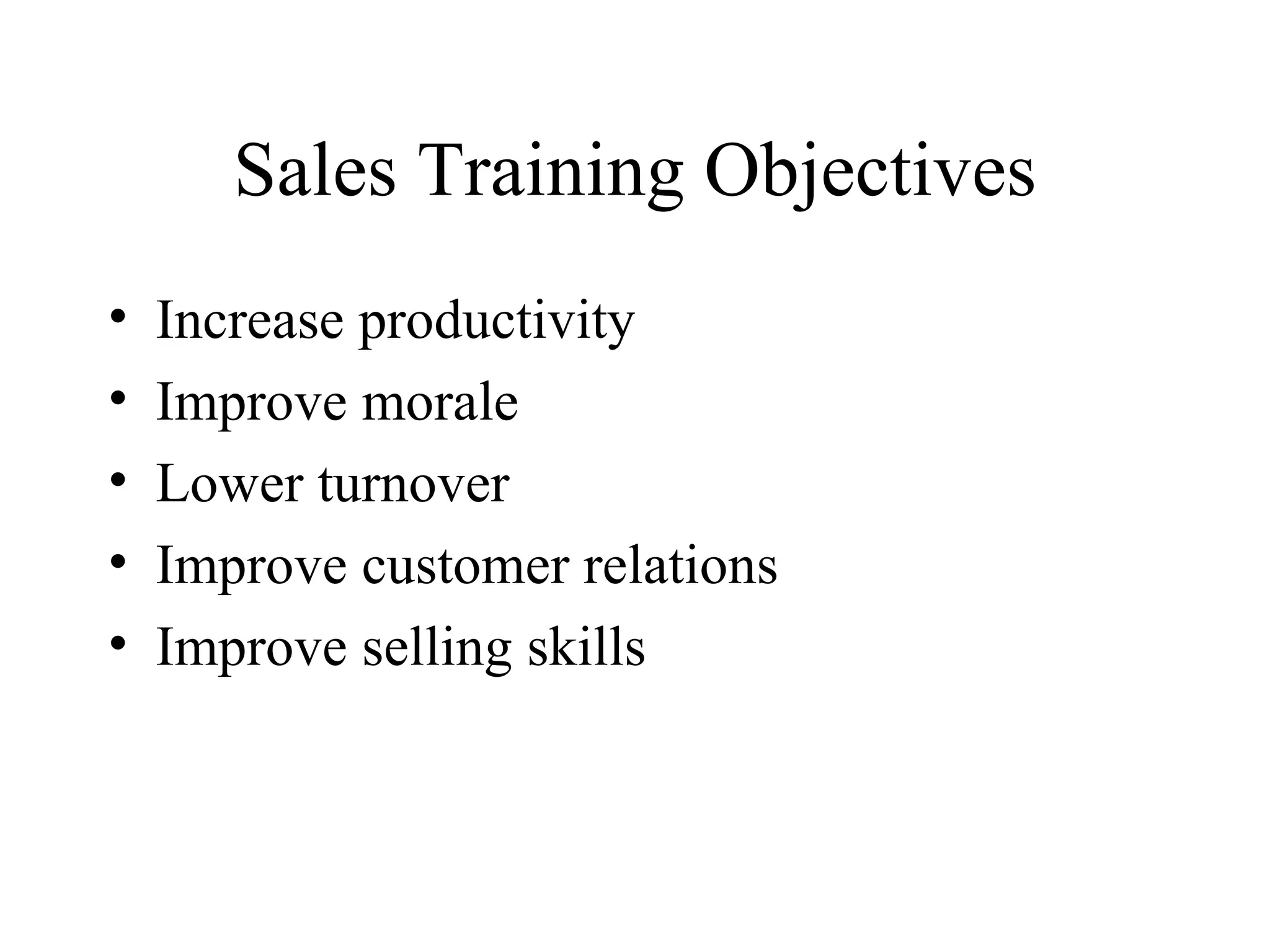 Sales Training Objectives

• Increase productivity
• Improve morale
• Lower turnover
• Improve customer relations
• Improve selling skills